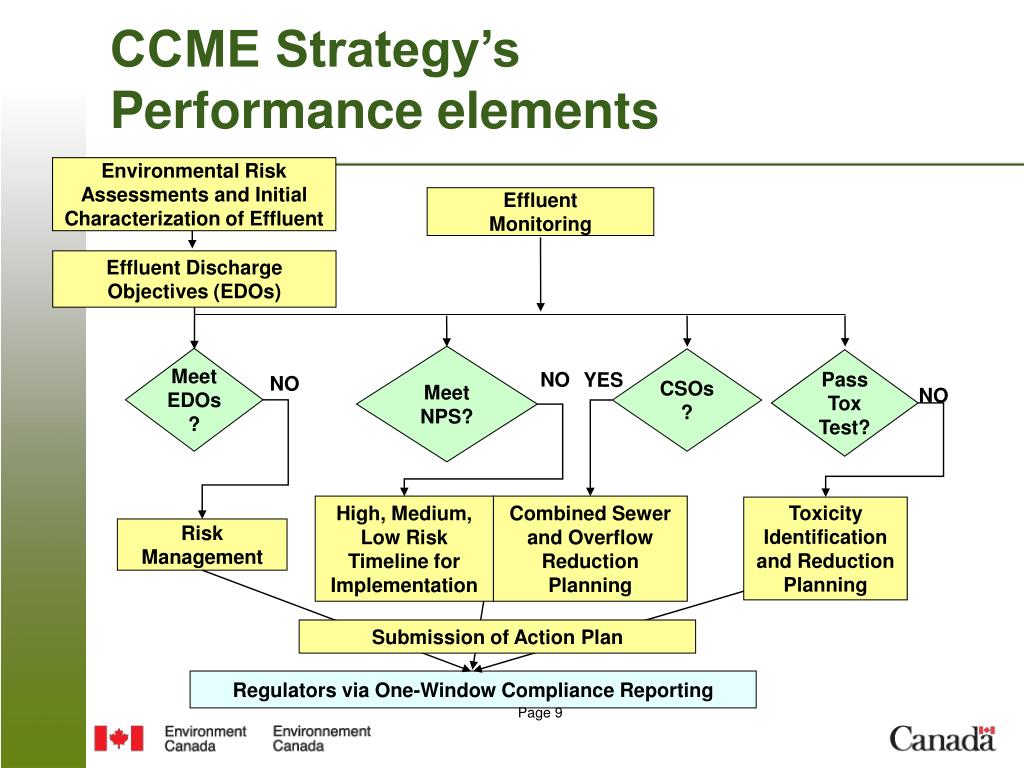 CCME Strategy's Performance elements

Environmental Risk Assessments and Initial Characterization of Effluent

Effluent Monitoring

Effluent Discharge Objectives (EDOs)

Meet EDOs ?

NO

Meet NPS?

NO YES

CSOs ?

Pass Tox Test?

NO

Risk Management

High, Medium, Low Risk Timeline for Implementation

Combined Sewer and Overflow Reduction Planning

Toxicity Identification and Reduction Planning

Submission of Action Plan

Regulators via One-Window Compliance Reporting

Page 9

Environment Canada Environnement Canada

Canada